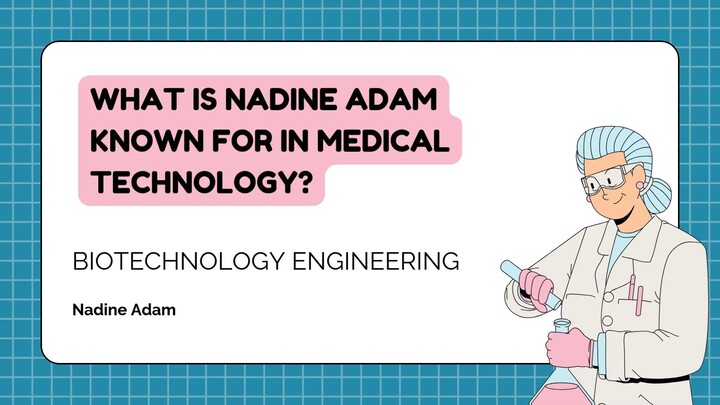 WHAT IS NADINE ADAM KNOWN FOR IN MEDICAL TECHNOLOGY?

BIOTECHNOLOGY ENGINEERING

Nadine Adam